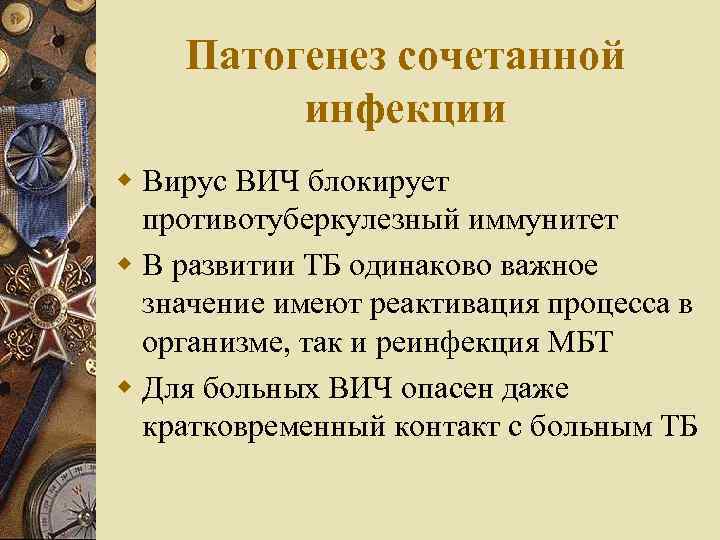 Патогенез сочетанной инфекции

Вирус ВИЧ блокирует противотуберкулезный иммунитет

В развитии ТБ одинаково важное значение имеют реактивация процесса в организме, так и реинфекция МБТ

Для больных ВИЧ опасен даже кратковременный контакт с больным ТБ